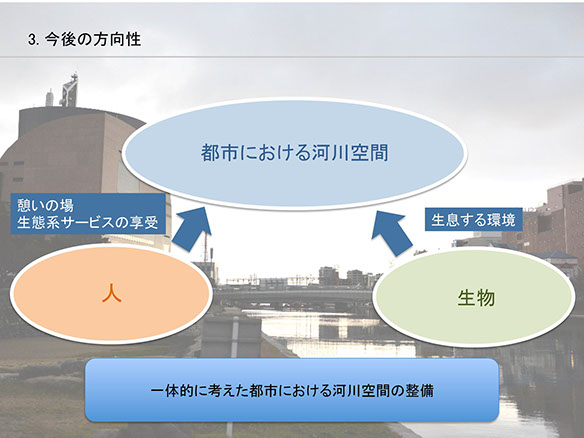 3. 今後の方向性

都市における河川空間

憩いの場
生態系サービスの享受

生息する環境

人

生物

一体的に考えた都市における河川空間の整備